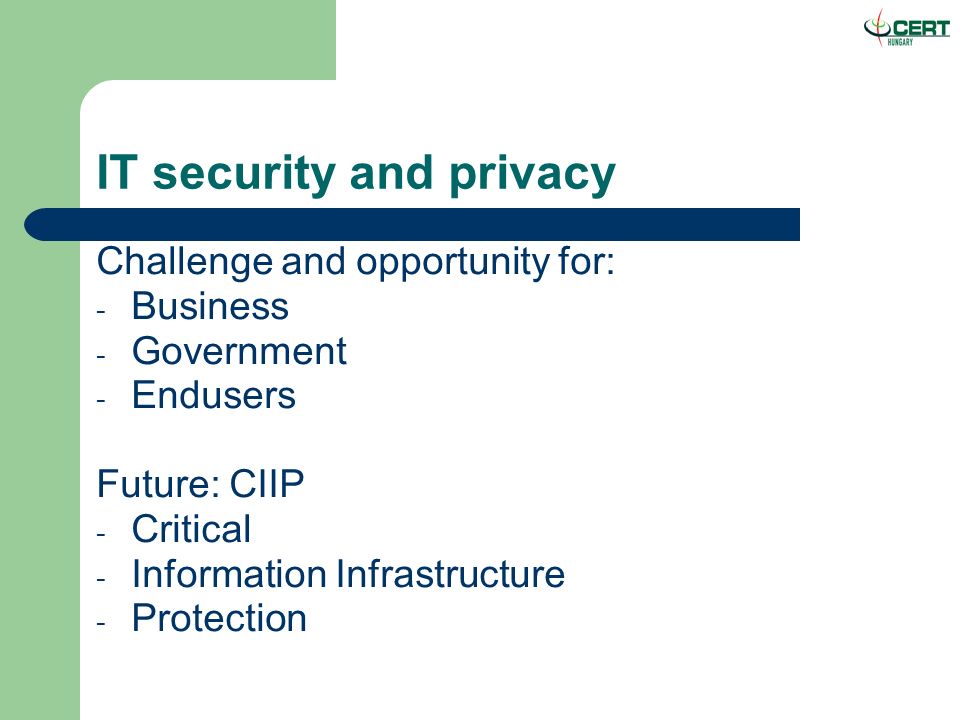 CERT
HUNGARY

IT security and privacy

Challenge and opportunity for:
- Business
- Government
- Endusers

Future: CIIP
- Critical
- Information Infrastructure
- Protection